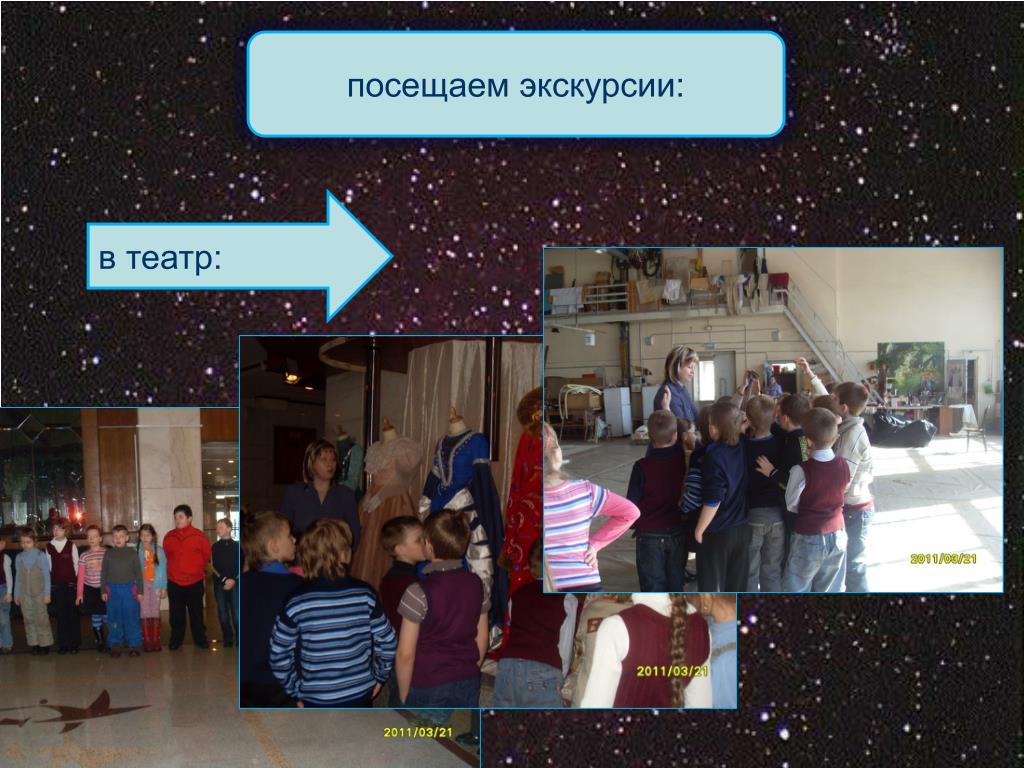 посещаем экскурсии:

в театр:

2011/03/21

2011/03/21

2011/03/21